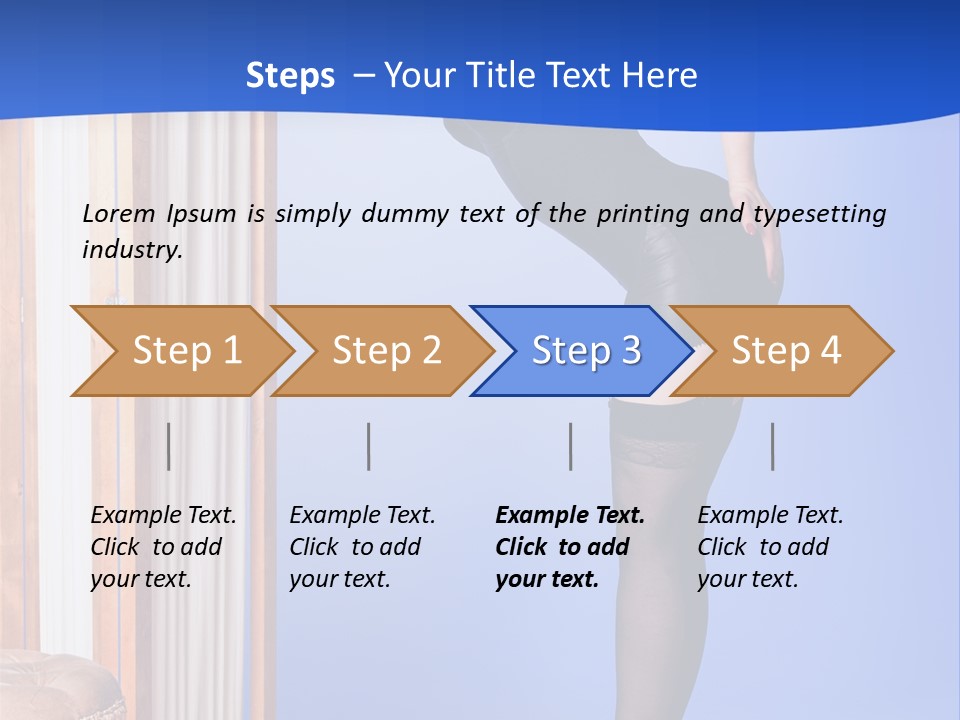 Steps – Your Title Text Here

Lorem Ipsum is simply dummy text of the printing and typesetting industry.

Step 1

Step 2

Step 3

Step 4

Example Text. Click to add your text.

Example Text. Click to add your text.

Example Text. Click to add your text.

Example Text. Click to add your text.